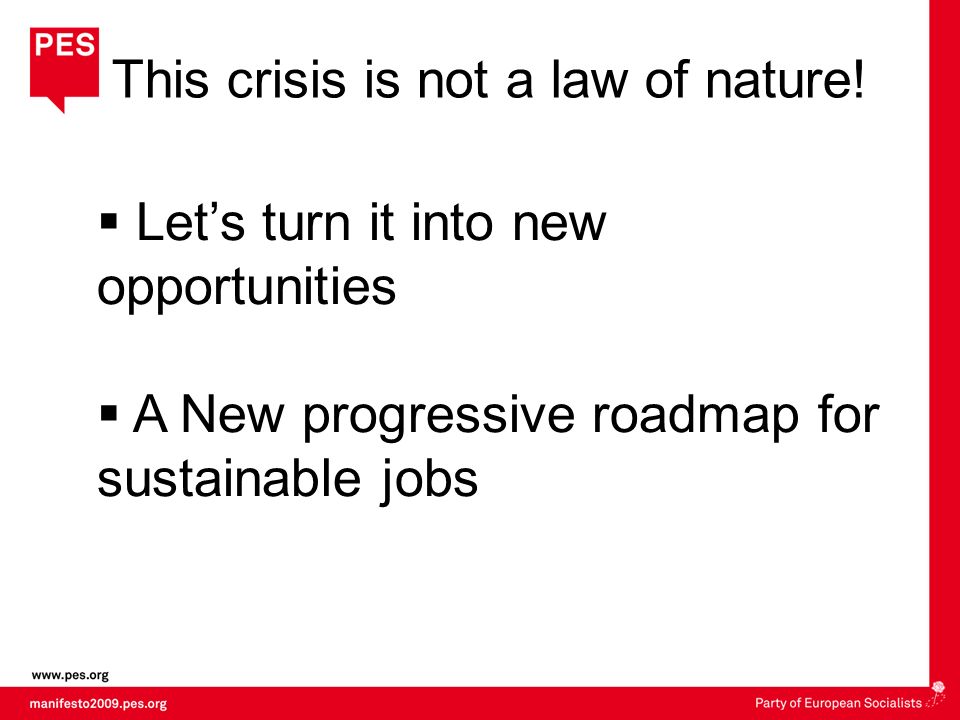 PES

This crisis is not a law of nature!

▪ Let’s turn it into new opportunities

▪ A New progressive roadmap for sustainable jobs

www.pes.org

manifesto2009.pes.org

Party of European Socialists